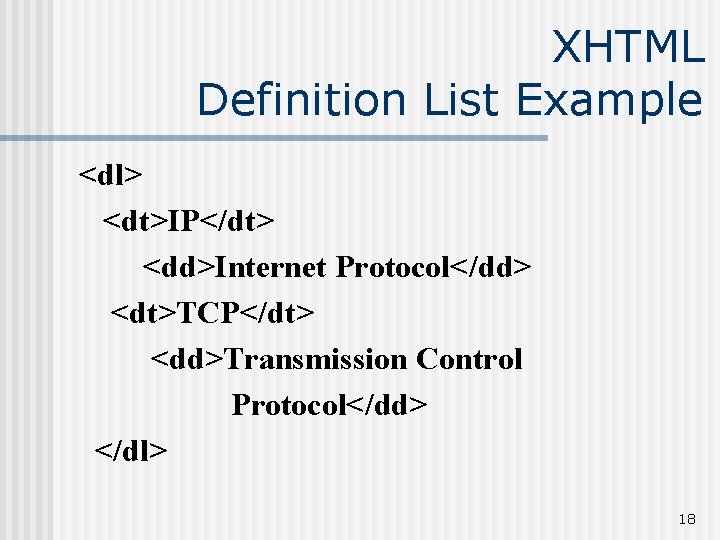 XHTML
Definition List Example

<dl>
<dt>IP</dt>
<dd>Internet Protocol</dd>
<dt>TCP</dt>
<dd>Transmission Control Protocol</dd>
</dl>

18